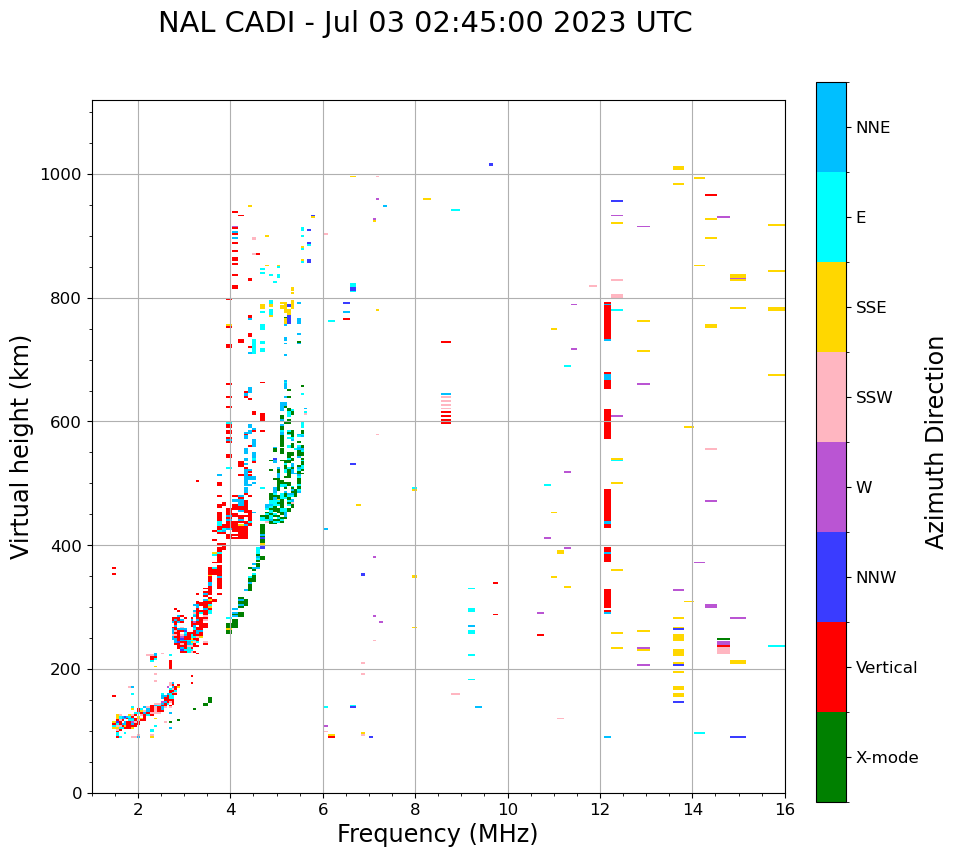 NAL CADI - Jul 03 02:45:00 2023 UTC

Virtual height (km)

1000
800
600
400
200
0

2
4
6
8
10
12
14
16

Frequency (MHz)

NNE
E
SSE
SSW
W
NNW
Vertical
X-mode

Azimuth Direction